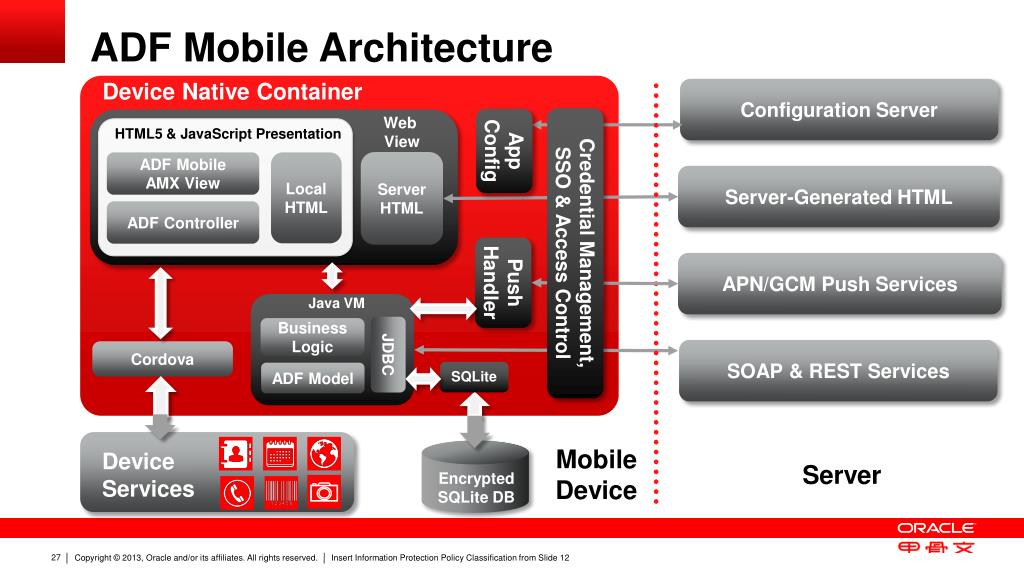 ADF Mobile Architecture

Device Native Container

HTML5 & JavaScript Presentation

ADF Mobile AMX View

ADF Controller

Local HTML

Web View

Server HTML

App Config

Push Handler

Credential Management, SSO & Access Control

Java VM

Business Logic

ADF Model

JDBC

SQLite

Cordova

Device Services

Encrypted SQLite DB

Mobile Device

Configuration Server

Server-Generated HTML

APN/GCM Push Services

SOAP & REST Services

Server

ORACLE

甲骨文

27 | Copyright © 2013, Oracle and/or its affiliates. All rights reserved. | Insert Information Protection Policy Classification from Slide 12